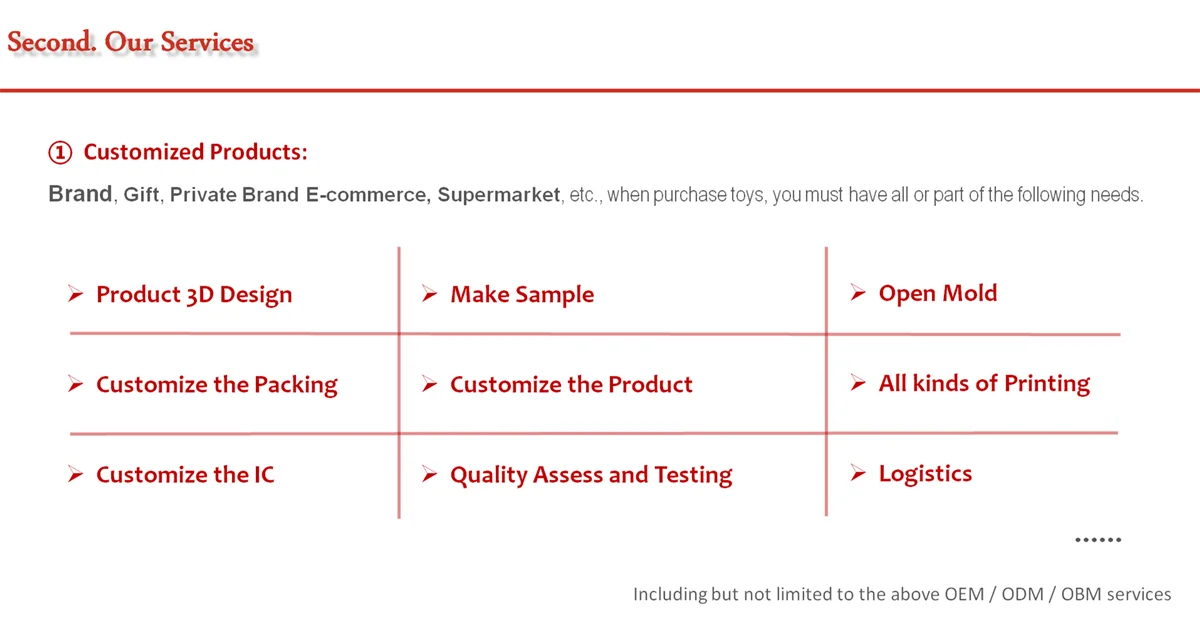 Second. Our Services

① Customized Products:

Brand, Gift, Private Brand E-commerce, Supermarket, etc., when purchase toys, you must have all or part of the following needs.

| ➢ Product 3D Design | ➢ Make Sample | ➢ Open Mold |
|---|---|---|
| ➢ Customize the Packing | ➢ Customize the Product | ➢ All kinds of Printing |
| ➢ Customize the IC | ➢ Quality Assess and Testing | ➢ Logistics |

......

Including but not limited to the above OEM / ODM / OBM services